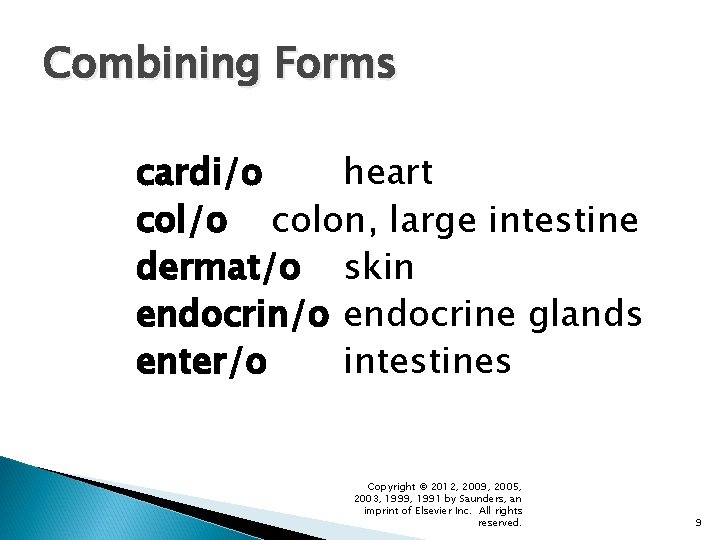 Combining Forms

cardi/o heart
col/o colon, large intestine
dermat/o skin
endocrin/o endocrine glands
enter/o intestines

Copyright © 2012, 2009, 2005, 2003, 1999, 1991 by Saunders, an imprint of Elsevier Inc. All rights reserved.

9